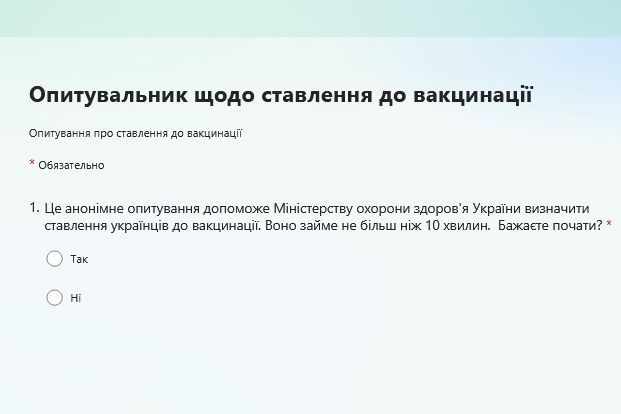 Опитувальник щодо ставлення до вакцинації

Опитування про ставлення до вакцинації

* Обязательно

1. Це анонімне опитування допоможе Міністерству охорони здоров'я України визначити ставлення українців до вакцинації. Воно займе не більш ніж 10 хвилин. Бажаєте почати? *

Так

Ні